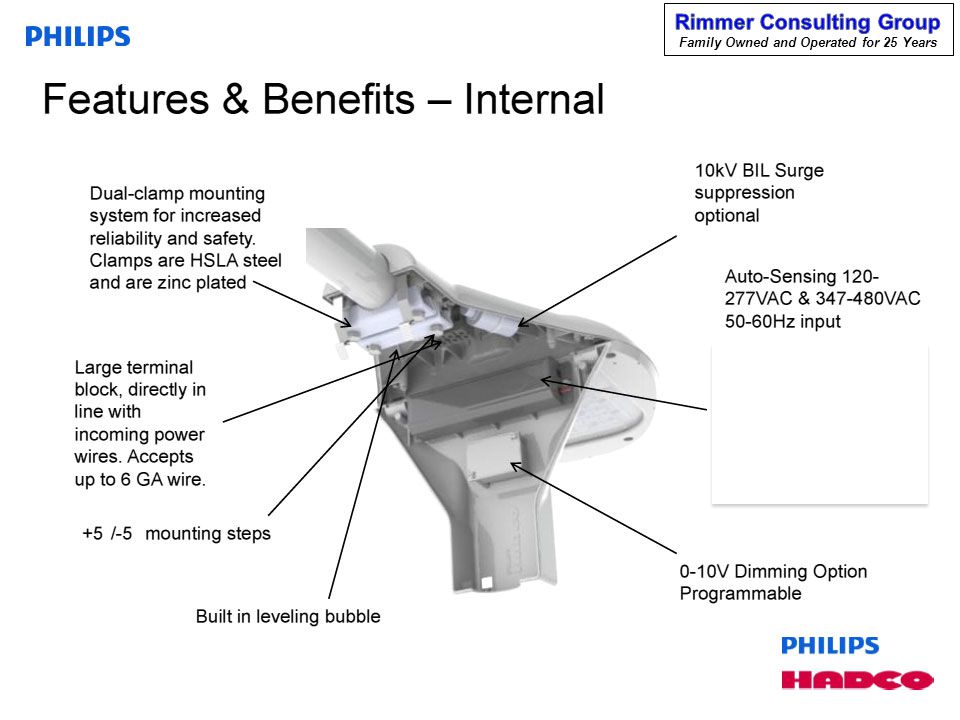 PHILIPS

Rimmer Consulting Group
Family Owned and Operated for 25 Years

Features & Benefits – Internal

Dual-clamp mounting system for increased reliability and safety. Clamps are HSLA steel and are zinc plated

10kV BIL Surge suppression optional

Auto-Sensing 120-277VAC & 347-480VAC 50-60Hz input

Large terminal block, directly in line with incoming power wires. Accepts up to 6 GA wire.

+5 /-5 mounting steps

Built in leveling bubble

0-10V Dimming Option Programmable

PHILIPS
HADCO